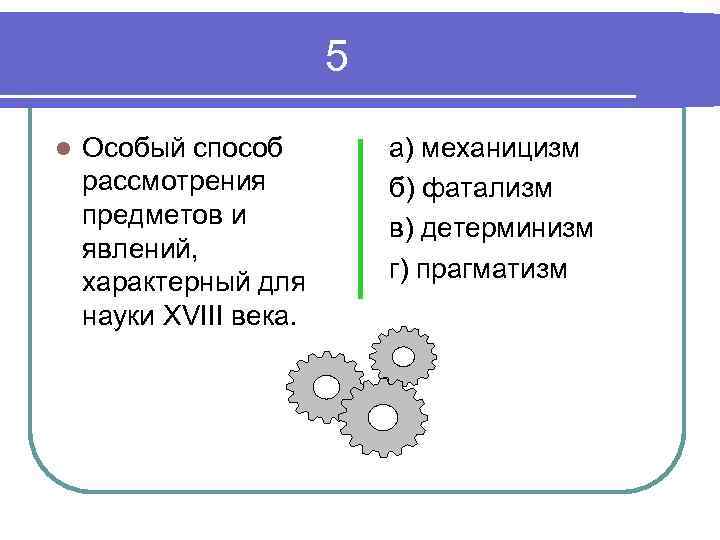 5

Особый способ рассмотрения предметов и явлений, характерный для науки XVIII века.

а) механицизм

б) фатализм

в) детерминизм

г) прагматизм